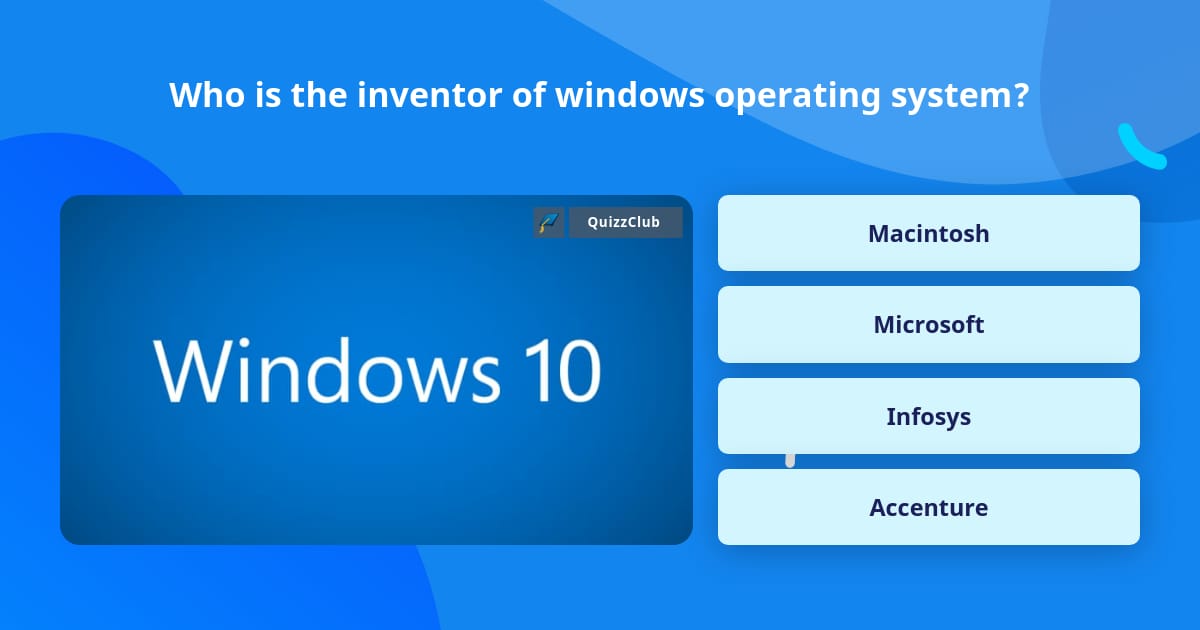 Who is the inventor of windows operating system?

QuizzClub

Windows 10

Macintosh

Microsoft

Infosys

Accenture